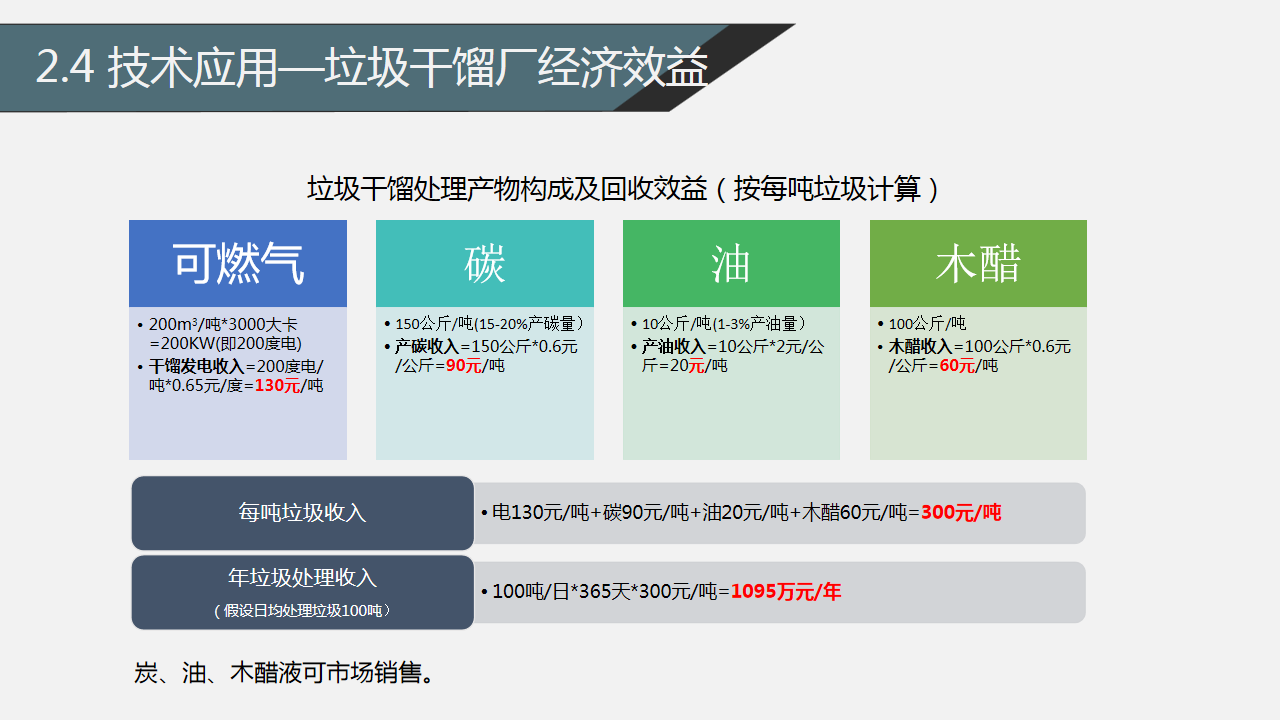 2.4 技术应用—垃圾干馏厂经济效益

垃圾干馏处理产物构成及回收效益（按每吨垃圾计算）

可燃气

• 200m³/吨*3000大卡=200KW(即200度电)
• 干馏发电收入=200度电/吨*0.65元/度=130元/吨

碳

• 150公斤/吨(15-20%产碳量）
• 产碳收入=150公斤*0.6元/公斤=90元/吨

油

• 10公斤/吨(1-3%产油量）
• 产油收入=10公斤*2元/公斤=20元/吨

木醋

• 100公斤/吨
• 木醋收入=100公斤*0.6元/公斤=60元/吨

每吨垃圾收入

• 电130元/吨+碳90元/吨+油20元/吨+木醋60元/吨=300元/吨

年垃圾处理收入
（假设日均处理垃圾100吨）

• 100吨/日*365天*300元/吨=1095万元/年

炭、油、木醋液可市场销售。